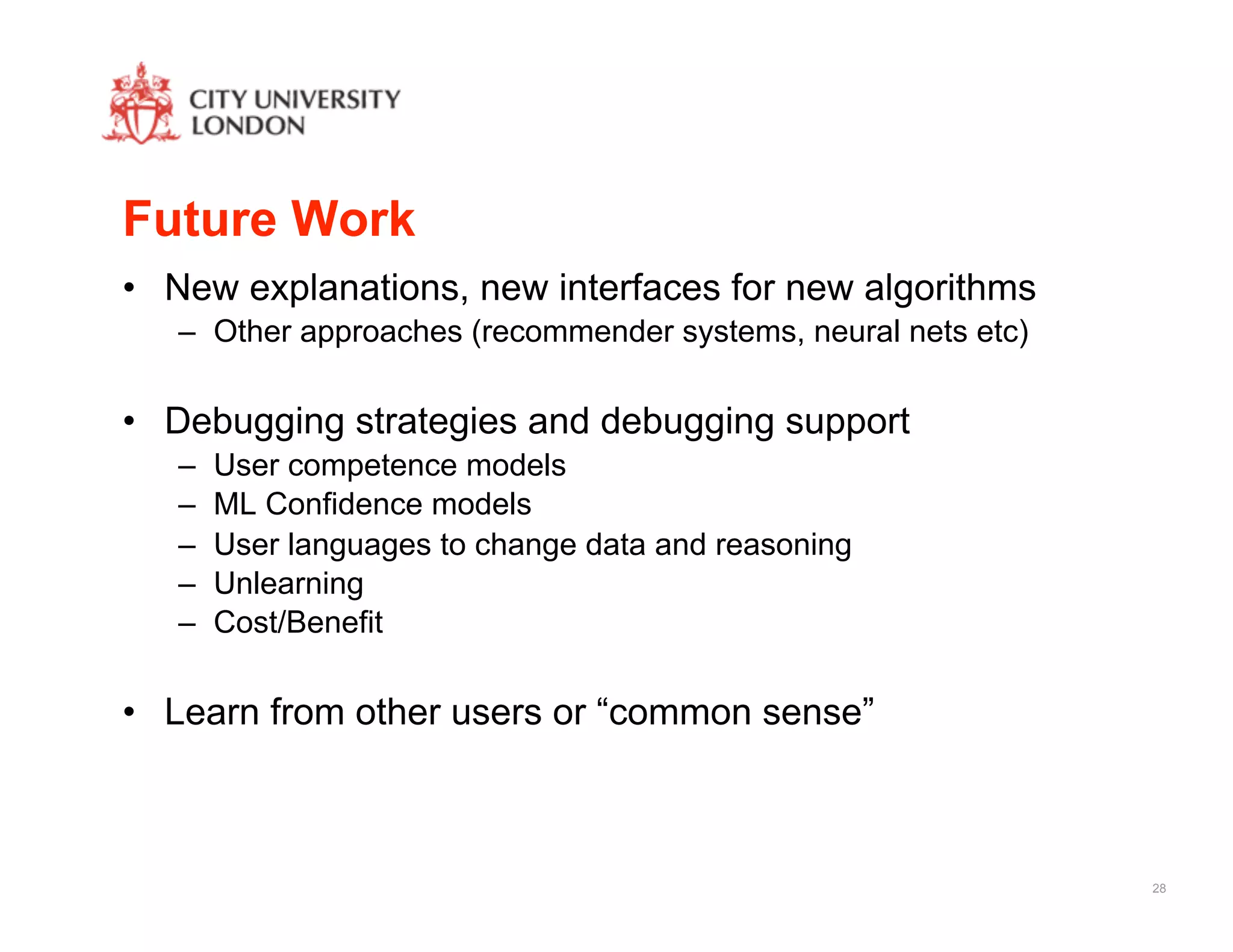 CITY UNIVERSITY
LONDON

Future Work

• New explanations, new interfaces for new algorithms
  – Other approaches (recommender systems, neural nets etc)

• Debugging strategies and debugging support
  – User competence models
  – ML Confidence models
  – User languages to change data and reasoning
  – Unlearning
  – Cost/Benefit

• Learn from other users or “common sense”

28